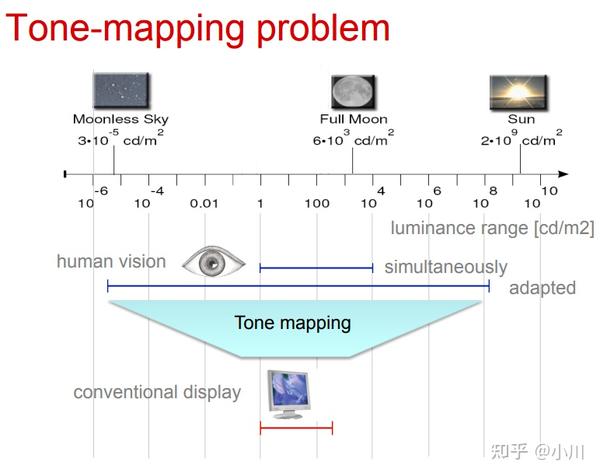 Tone-mapping problem

Moonless Sky
$3 \cdot 10^{-5}$ cd/m$^2$

Full Moon
$6 \cdot 10^{3}$ cd/m$^2$

Sun
$2 \cdot 10^{9}$ cd/m$^2$

$10^{-6}$ $10^{-4}$ 0.01 1 100 $10^{4}$ $10^{6}$ $10^{8}$ $10^{10}$

luminance range [cd/m2]

human vision

simultaneously

adapted

Tone mapping

conventional display

知乎 @小川